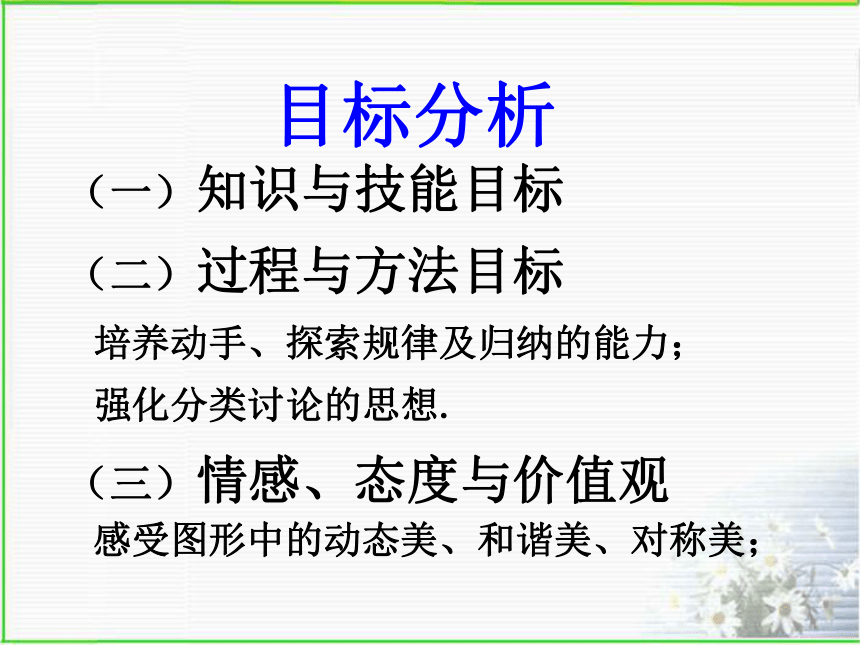 目标分析

（一）知识与技能目标

（二）过程与方法目标

培养动手、探索规律及归纳的能力；

强化分类讨论的思想.

（三）情感、态度与价值观

感受图形中的动态美、和谐美、对称美；